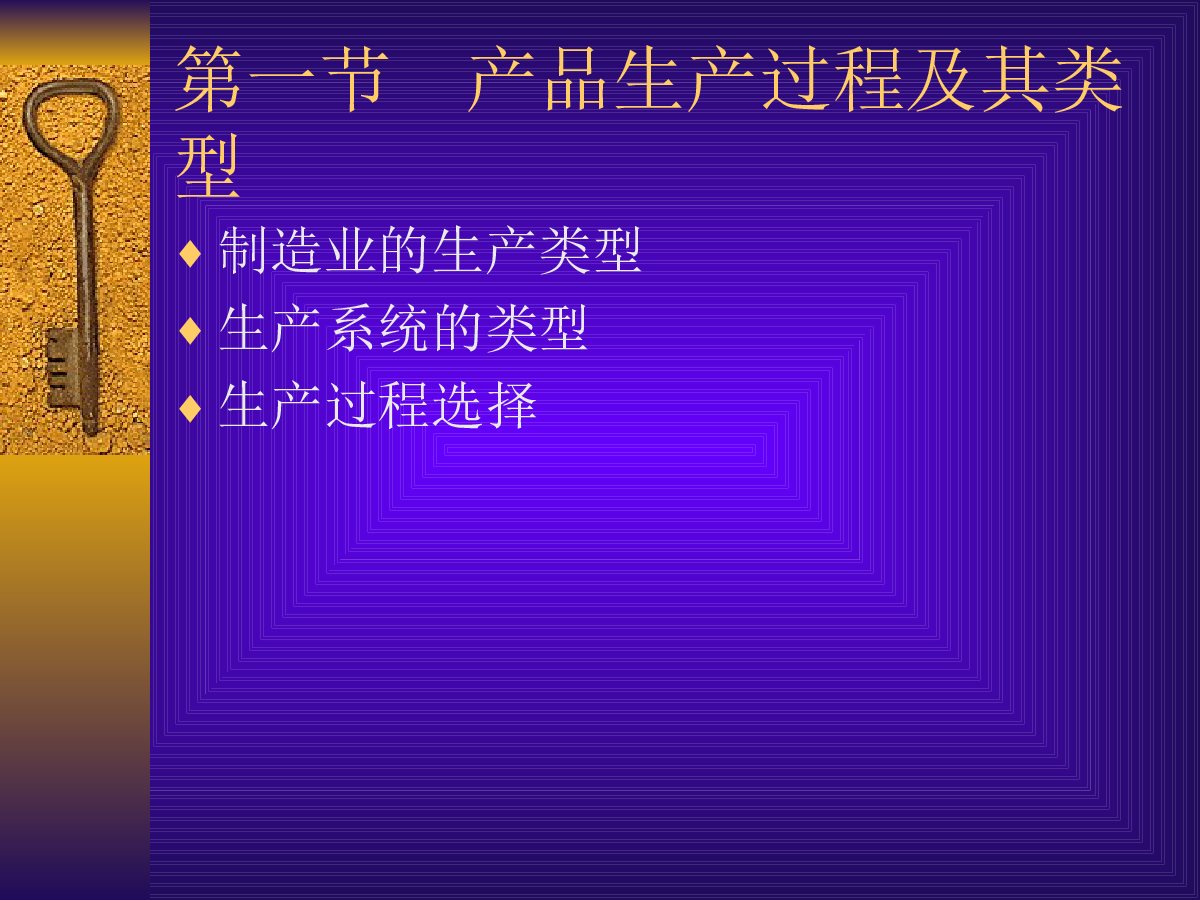 第一节　产品生产过程及其类型

♦ 制造业的生产类型
♦ 生产系统的类型
♦ 生产过程选择